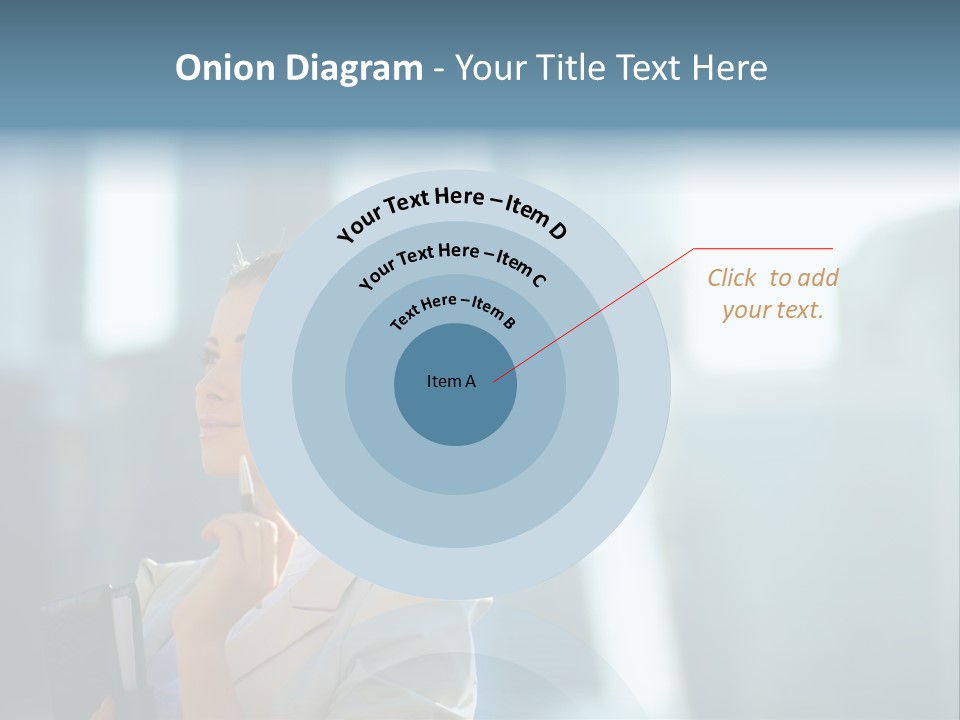 Onion Diagram - Your Title Text Here

Your Text Here – Item D

Your Text Here – Item C

Text Here – Item B

Item A

Click to add your text.